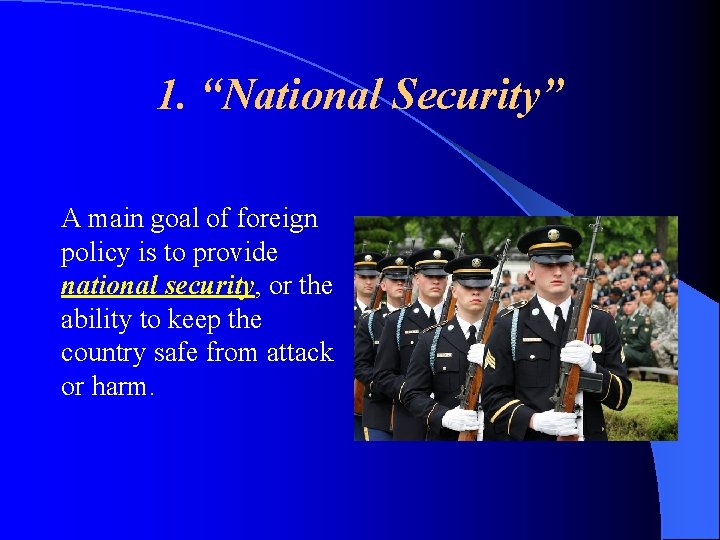 1. “National Security”

A main goal of foreign policy is to provide national security, or the ability to keep the country safe from attack or harm.